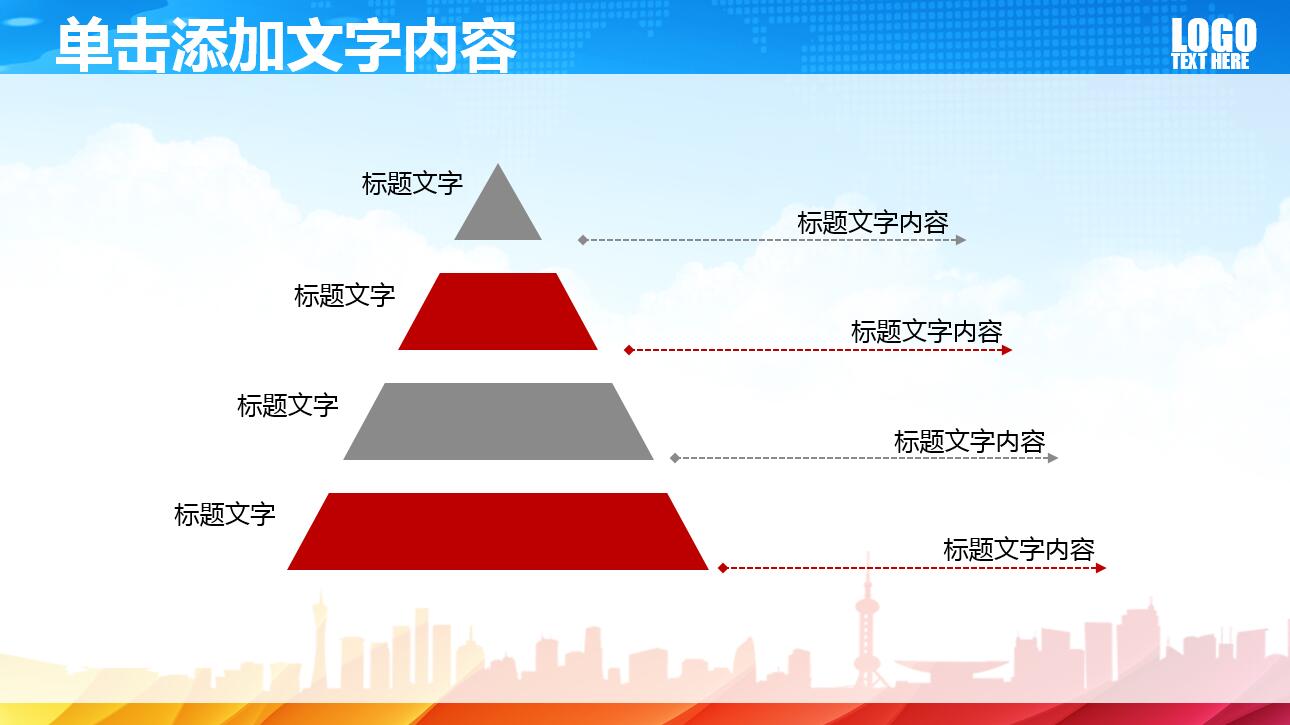 单击添加文字内容

LOGO
TEXT HERE

标题文字

标题文字内容

标题文字

标题文字内容

标题文字

标题文字内容

标题文字

标题文字内容